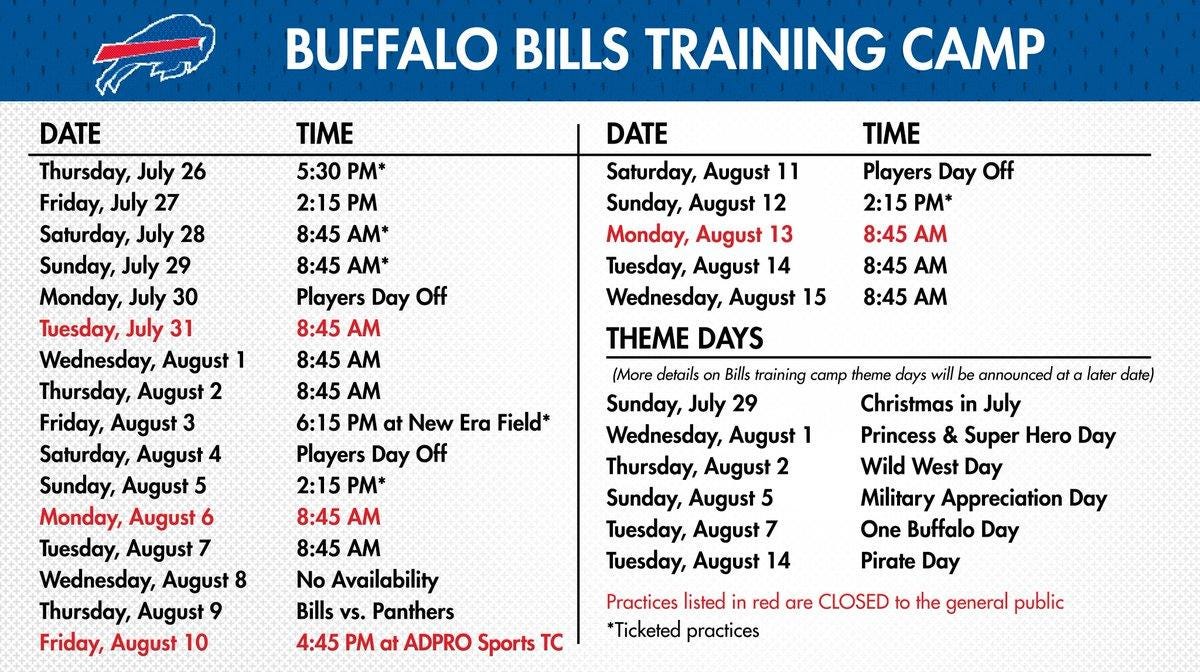 BUFFALO BILLS TRAINING CAMP

| DATE | TIME |
|---|---|
| Thursday, July 26 | 5:30 PM* |
| Friday, July 27 | 2:15 PM |
| Saturday, July 28 | 8:45 AM* |
| Sunday, July 29 | 8:45 AM* |
| Monday, July 30 | Players Day Off |
| Tuesday, July 31 | 8:45 AM |
| Wednesday, August 1 | 8:45 AM |
| Thursday, August 2 | 8:45 AM |
| Friday, August 3 | 6:15 PM at New Era Field* |
| Saturday, August 4 | Players Day Off |
| Sunday, August 5 | 2:15 PM* |
| Monday, August 6 | 8:45 AM |
| Tuesday, August 7 | 8:45 AM |
| Wednesday, August 8 | No Availability |
| Thursday, August 9 | Bills vs. Panthers |
| Friday, August 10 | 4:45 PM at ADPRO Sports TC |

| DATE | TIME |
|---|---|
| Saturday, August 11 | Players Day Off |
| Sunday, August 12 | 2:15 PM* |
| Monday, August 13 | 8:45 AM |
| Tuesday, August 14 | 8:45 AM |
| Wednesday, August 15 | 8:45 AM |

THEME DAYS

(More details on Bills training camp theme days will be announced at a later date)

| | |
|---|---|
| Sunday, July 29 | Christmas in July |
| Wednesday, August 1 | Princess & Super Hero Day |
| Thursday, August 2 | Wild West Day |
| Sunday, August 5 | Military Appreciation Day |
| Tuesday, August 7 | One Buffalo Day |
| Tuesday, August 14 | Pirate Day |

Practices listed in red are CLOSED to the general public
*Ticketed practices